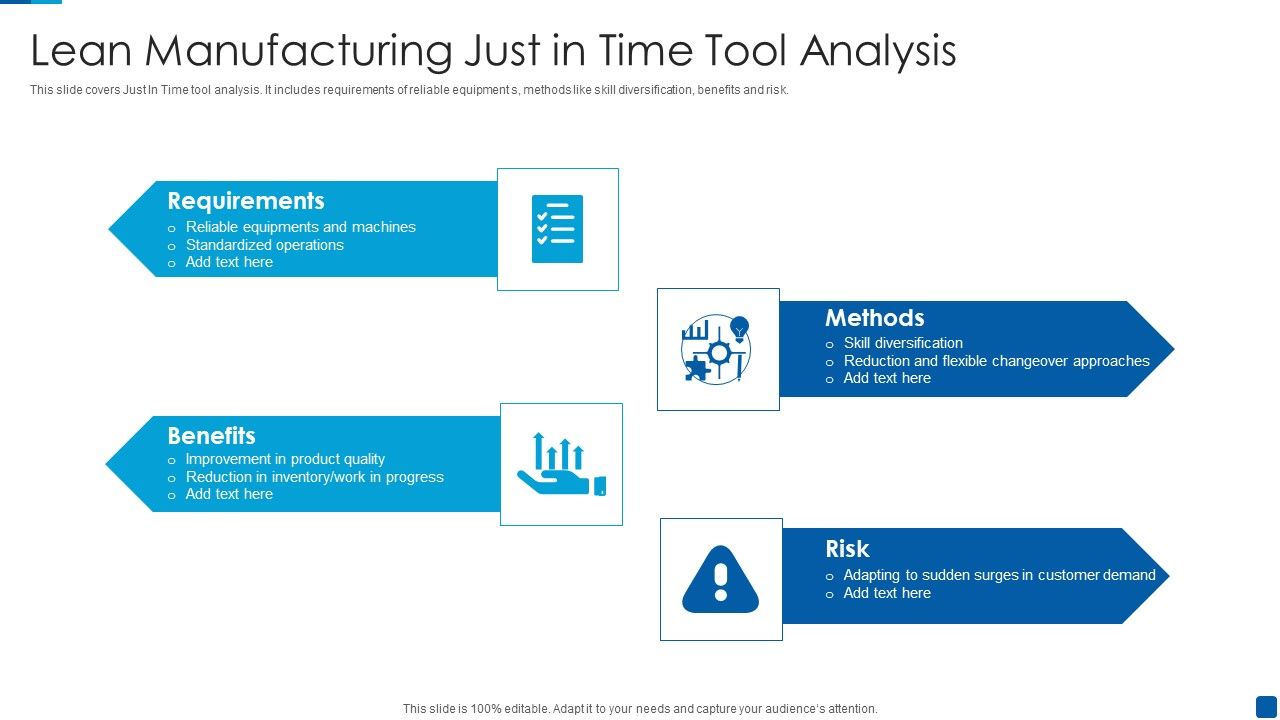 Lean Manufacturing Just in Time Tool Analysis

This slide covers Just In Time tool analysis. It includes requirements of reliable equipment s, methods like skill diversification, benefits and risk.

Requirements
o Reliable equipments and machines
o Standardized operations
o Add text here

Methods
o Skill diversification
o Reduction and flexible changeover approaches
o Add text here

Benefits
o Improvement in product quality
o Reduction in inventory/work in progress
o Add text here

Risk
o Adapting to sudden surges in customer demand
o Add text here

This slide is 100% editable. Adapt it to your needs and capture your audience's attention.